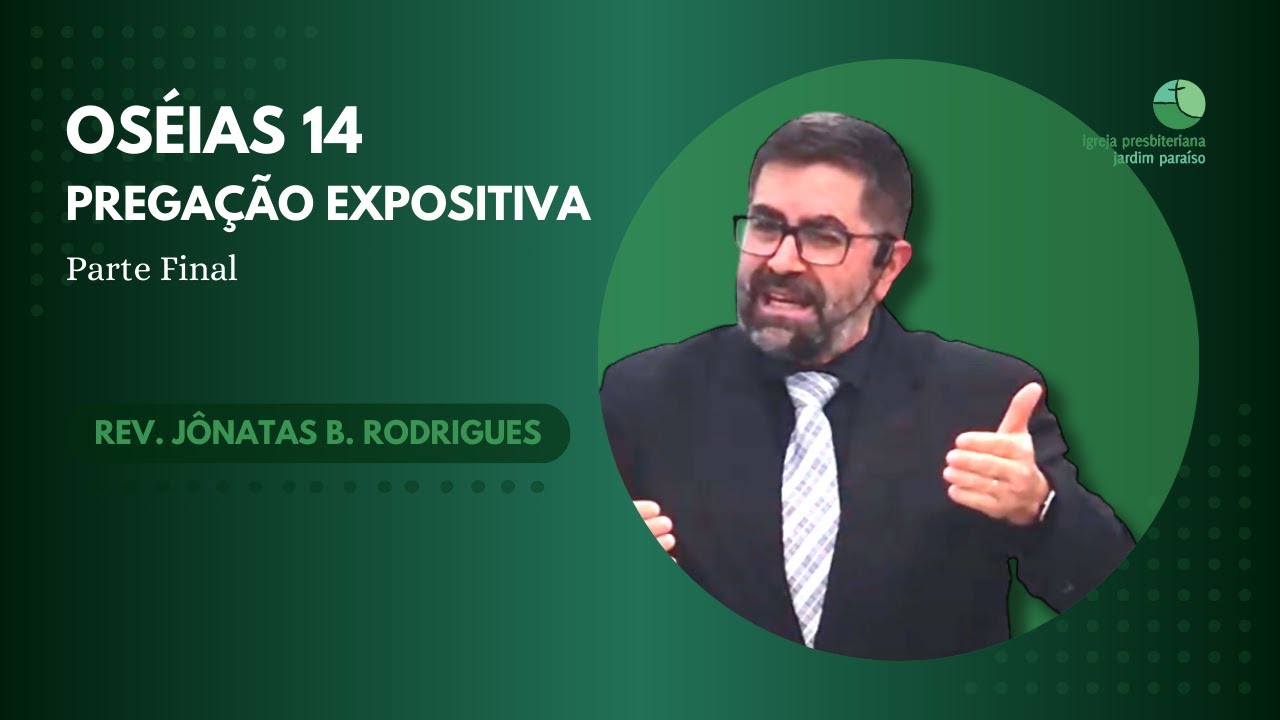 OSÉIAS 14
PREGAÇÃO EXPOSITIVA
Parte Final

REV. JÔNATAS B. RODRIGUES

igreja presbiteriana
jardim paraíso